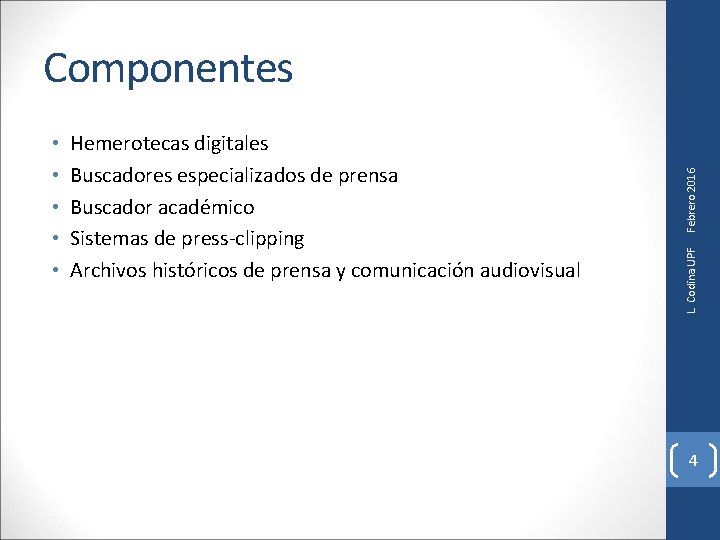 Componentes

• Hemerotecas digitales
• Buscadores especializados de prensa
• Buscador académico
• Sistemas de press-clipping
• Archivos históricos de prensa y comunicación audiovisual

L. Codina UPF Febrero 2016

4